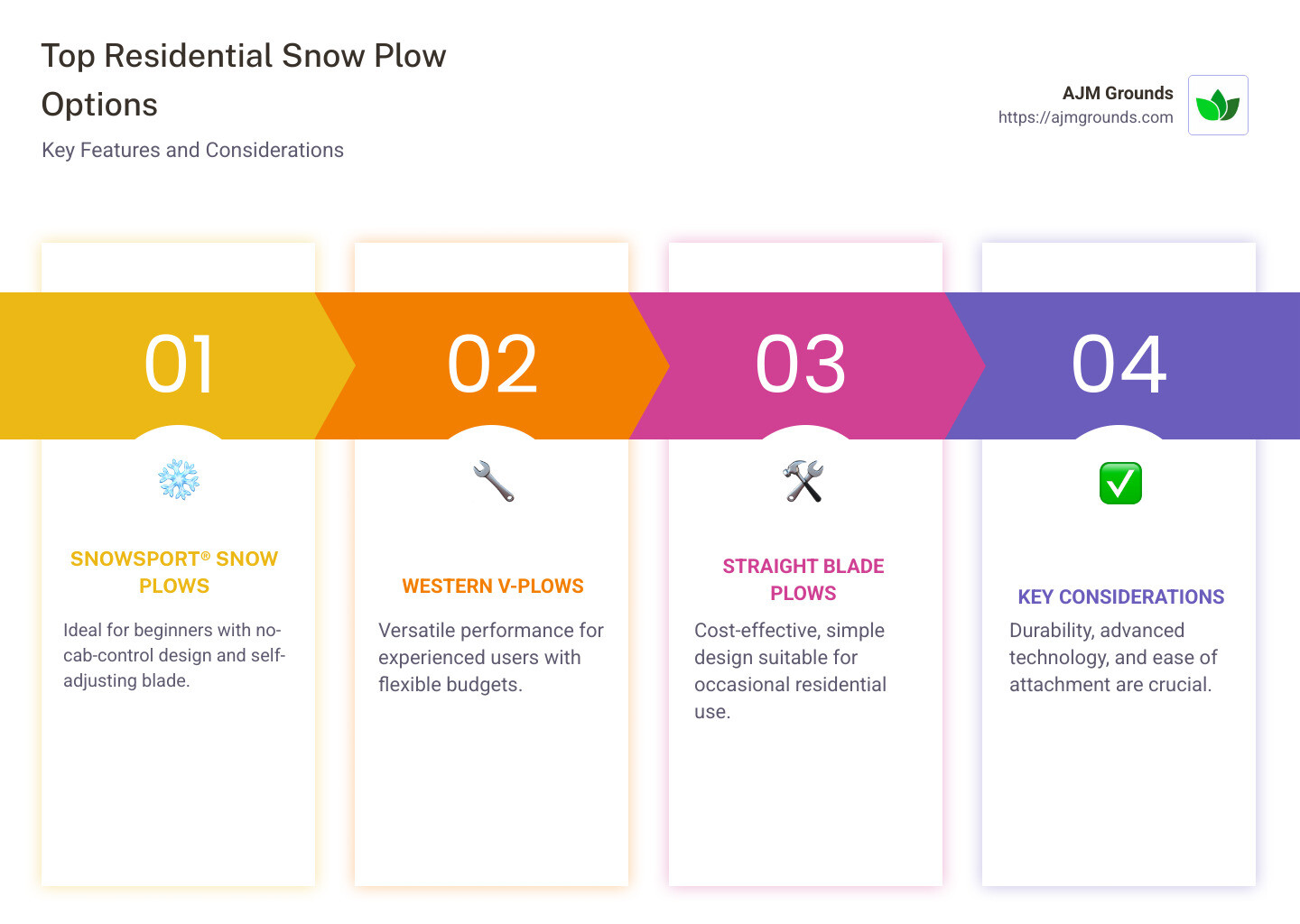 Top Residential Snow Plow Options

Key Features and Considerations

AJM Grounds
https://ajmgrounds.com

01

SNOWSPORT® SNOW PLOWS

Ideal for beginners with no-cab-control design and self-adjusting blade.

02

WESTERN V-PLOWS

Versatile performance for experienced users with flexible budgets.

03

STRAIGHT BLADE PLOWS

Cost-effective, simple design suitable for occasional residential use.

04

KEY CONSIDERATIONS

Durability, advanced technology, and ease of attachment are crucial.